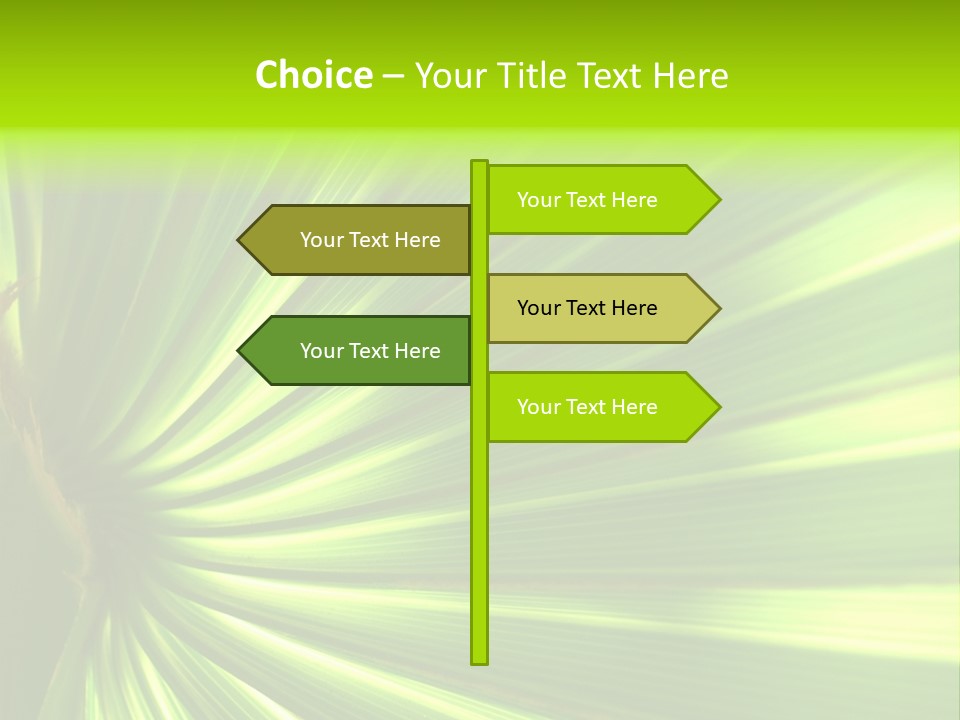 Choice – Your Title Text Here

Your Text Here

Your Text Here

Your Text Here

Your Text Here

Your Text Here